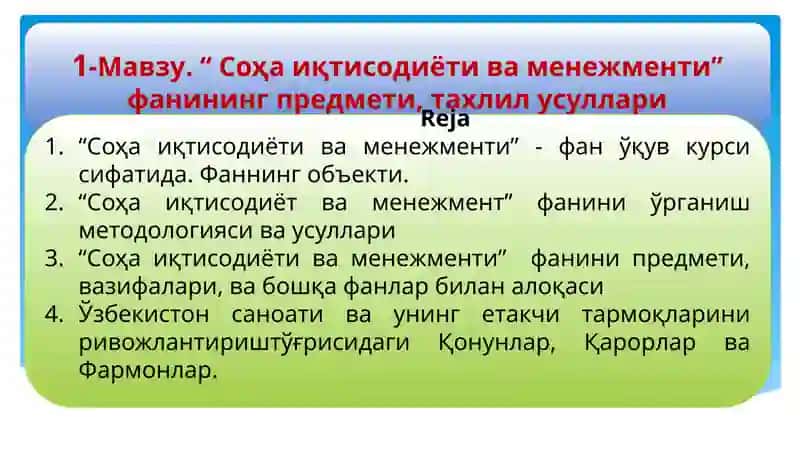 1-Мавзу. “ Соҳа иқтисодиёти ва менежменти” фанининг предмети, таҳлил усуллари

Reja

1. “Соҳа иқтисодиёти ва менежменти” - фан ўқув курси сифатида. Фаннинг объекти.
2. “Соҳа иқтисодиёт ва менежмент” фанини ўрганиш методологияси ва усуллари
3. “Соҳа иқтисодиёти ва менежменти” фанини предмети, вазифалари, ва бошқа фанлар билан алоқаси
4. Ўзбекистон саноати ва унинг етакчи тармоқларини ривожлантириштўғрисидаги Қонунлар, Қарорлар ва Фармонлар.